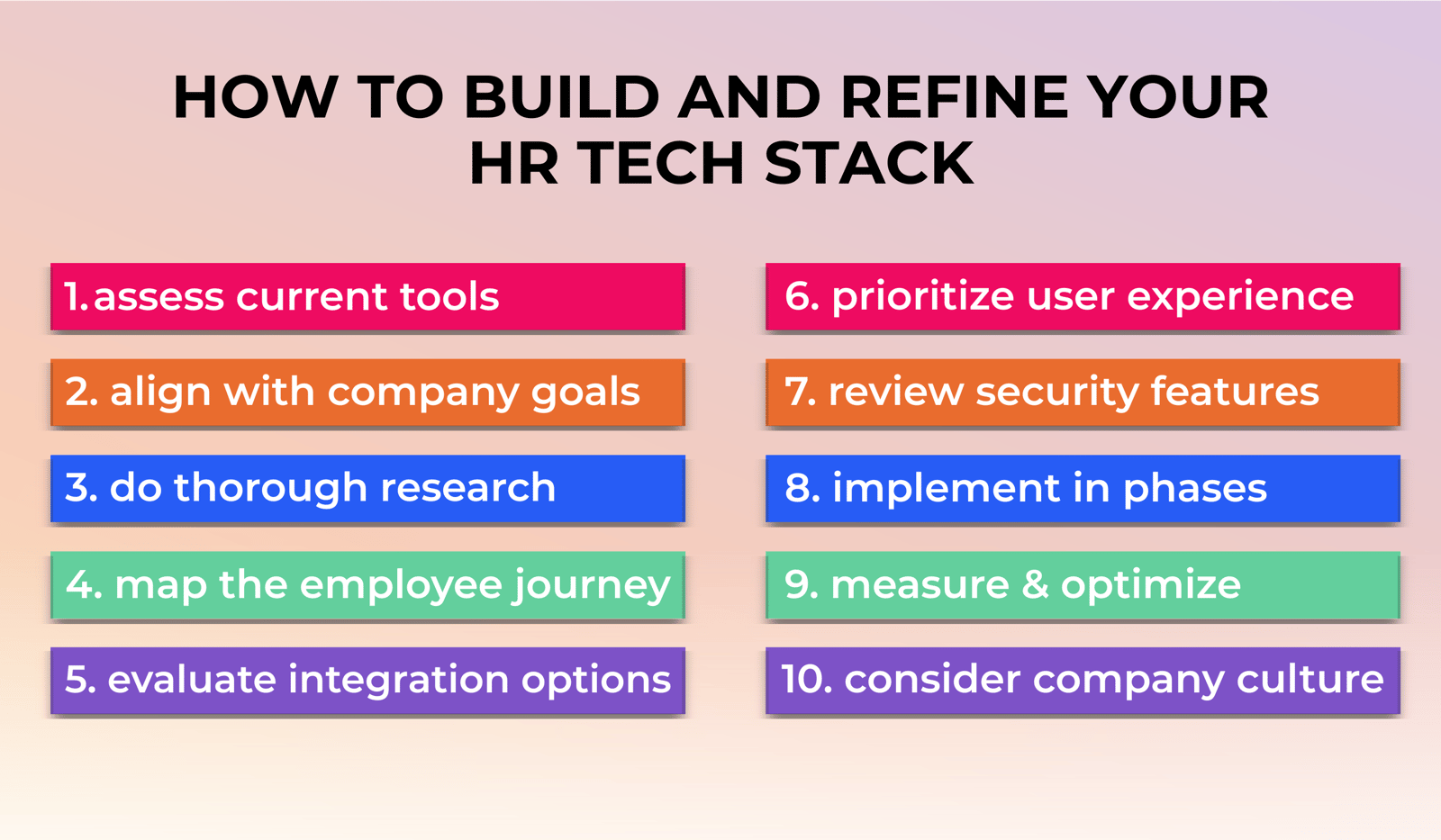 HOW TO BUILD AND REFINE YOUR HR TECH STACK

1. assess current tools

2. align with company goals

3. do thorough research

4. map the employee journey

5. evaluate integration options

6. prioritize user experience

7. review security features

8. implement in phases

9. measure & optimize

10. consider company culture